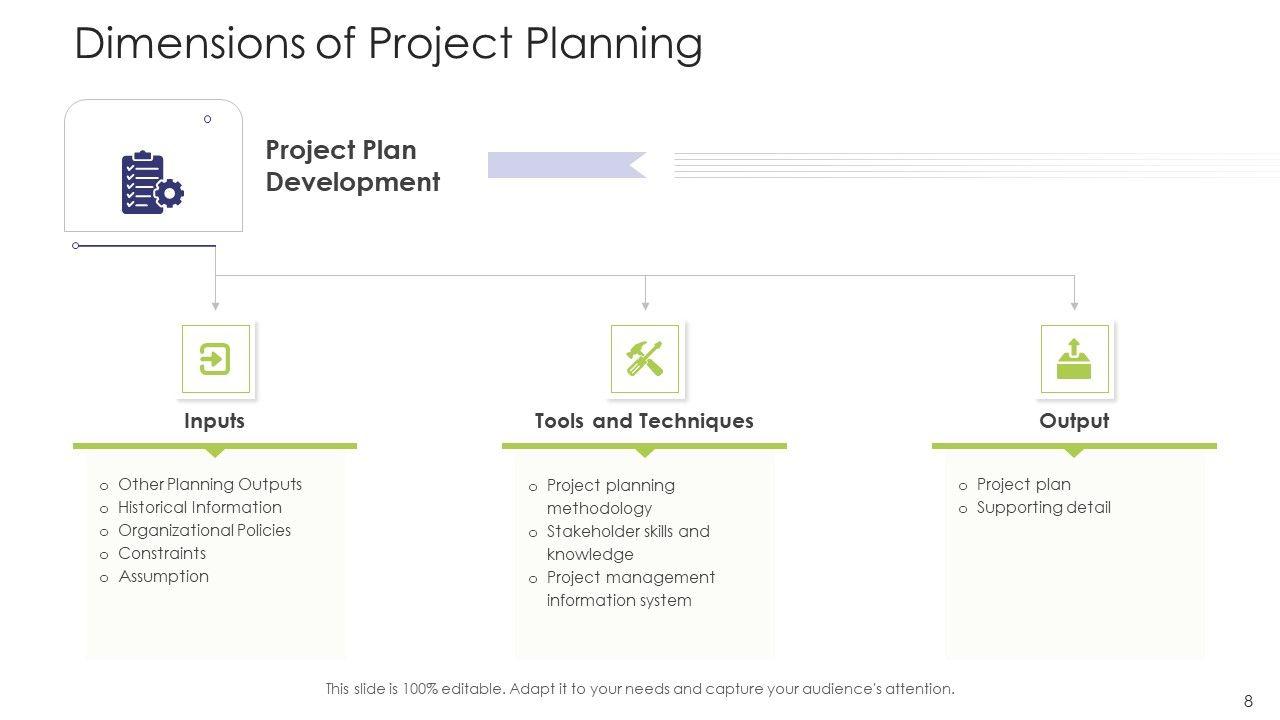 Dimensions of Project Planning

Project Plan Development

Inputs

o Other Planning Outputs
o Historical Information
o Organizational Policies
o Constraints
o Assumption

Tools and Techniques

o Project planning methodology
o Stakeholder skills and knowledge
o Project management information system

Output

o Project plan
o Supporting detail

This slide is 100% editable. Adapt it to your needs and capture your audience's attention.

8